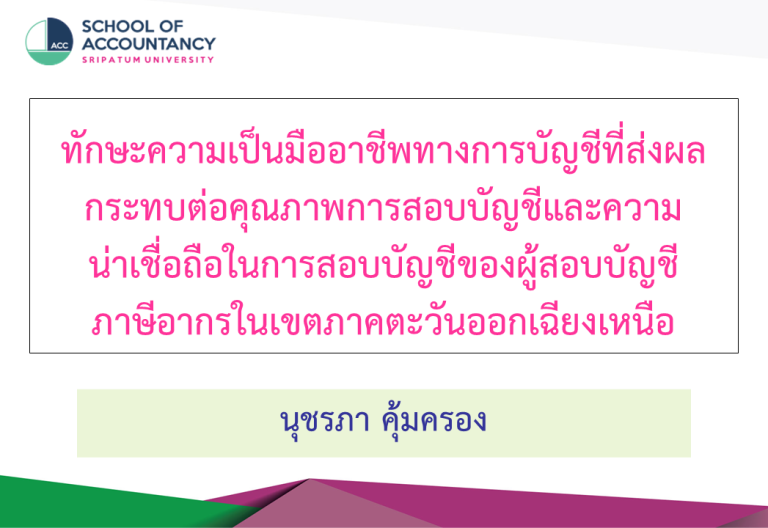 ACC
SCHOOL OF ACCOUNTANCY
SRIPATUM UNIVERSITY

ทักษะความเป็นมืออาชีพทางการบัญชีที่ส่งผลกระทบต่อคุณภาพการสอบบัญชีและความน่าเชื่อถือในการสอบบัญชีของผู้สอบบัญชีภาษีอากรในเขตภาคตะวันออกเฉียงเหนือ

นุชรภา คุ้มครอง